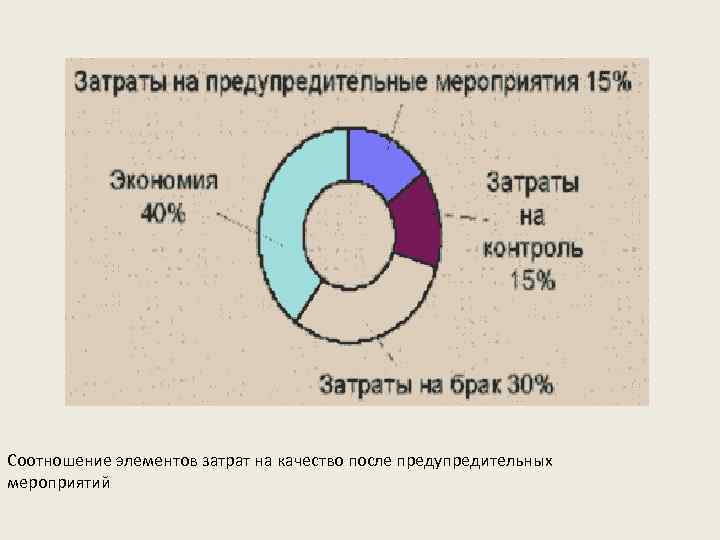 Затраты на предупредительные мероприятия 15%

Экономия 40%

Затраты на контроль 15%

Затраты на брак 30%

Соотношение элементов затрат на качество после предупредительных мероприятий